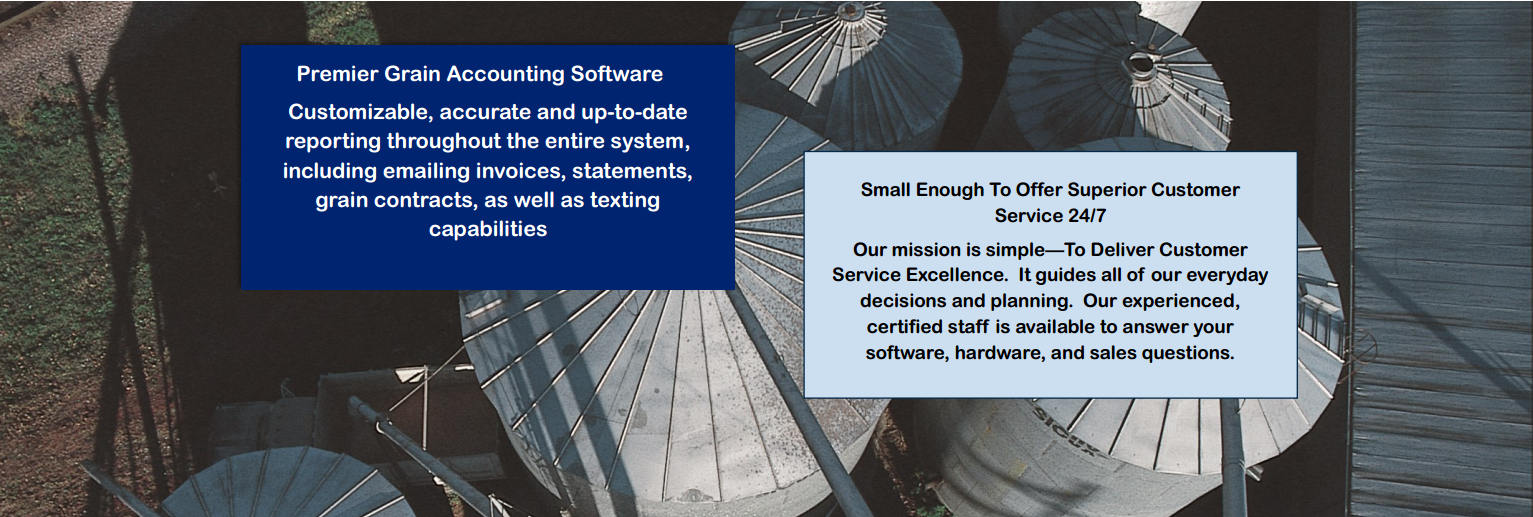 Premier Grain Accounting Software

Customizable, accurate and up-to-date reporting throughout the entire system, including emailing invoices, statements, grain contracts, as well as texting capabilities

Small Enough To Offer Superior Customer Service 24/7

Our mission is simple—To Deliver Customer Service Excellence. It guides all of our everyday decisions and planning. Our experienced, certified staff is available to answer your software, hardware, and sales questions.

SIOUX